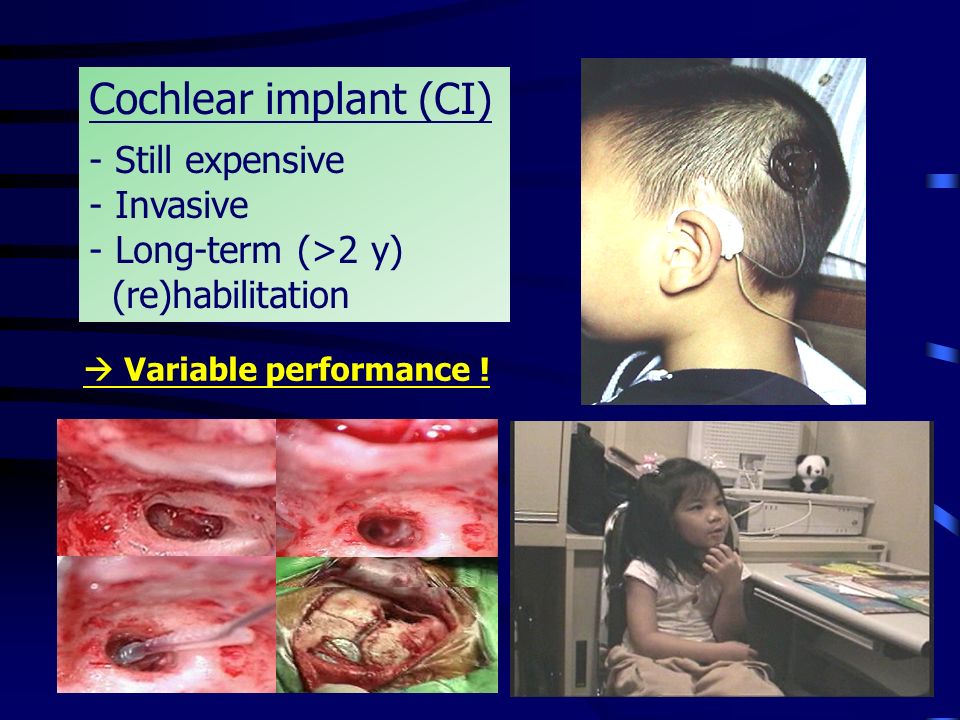 Cochlear implant (CI)

- Still expensive
- Invasive
- Long-term (>2 y) (re)habilitation

→ Variable performance !